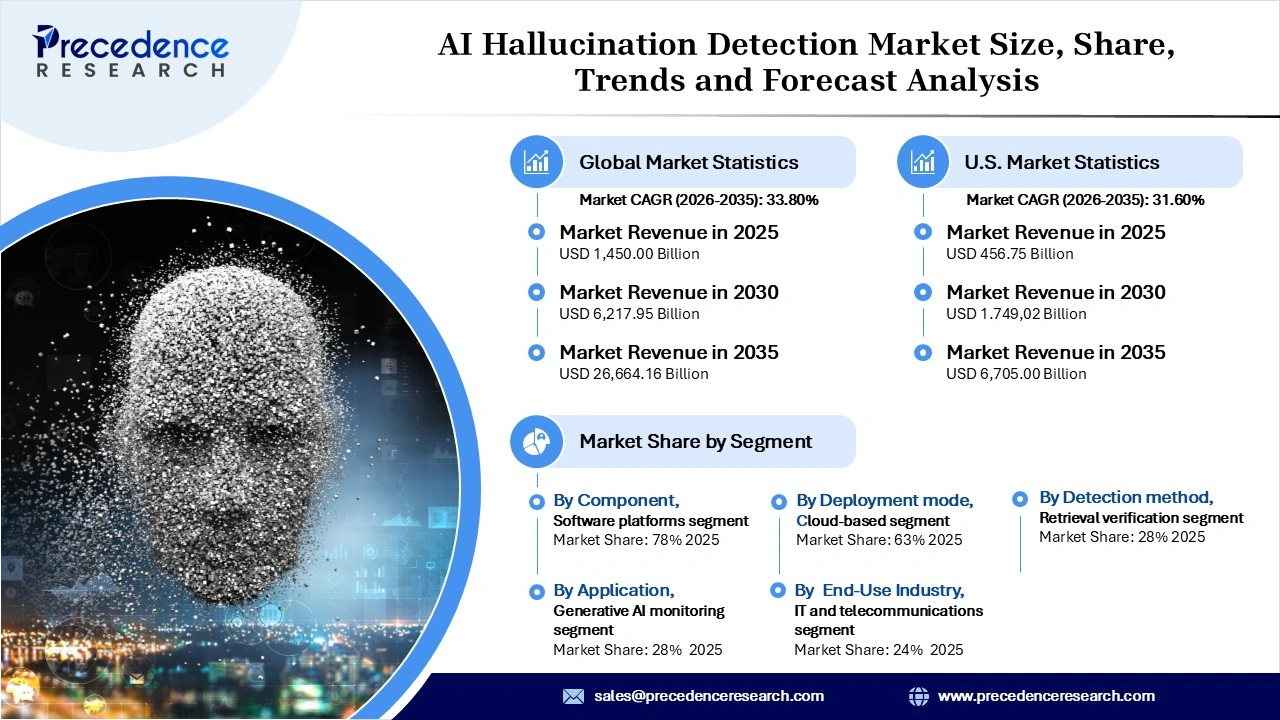 Precedence RESEARCH

AI Hallucination Detection Market Size, Share, Trends and Forecast Analysis

Global Market Statistics
Market CAGR (2026-2035): 33.80%

Market Revenue in 2025
USD 1,450.00 Billion

Market Revenue in 2030
USD 6,217.95 Billion

Market Revenue in 2035
USD 26,664.16 Billion

U.S. Market Statistics
Market CAGR (2026-2035): 31.60%

Market Revenue in 2025
USD 456.75 Billion

Market Revenue in 2030
USD 1.749,02 Billion

Market Revenue in 2035
USD 6,705.00 Billion

Market Share by Segment

By Component,
Software platforms segment
Market Share: 78% 2025

By Application,
Generative AI monitoring segment
Market Share: 28% 2025

By Deployment mode,
Cloud-based segment
Market Share: 63% 2025

By End-Use Industry,
IT and telecommunications segment
Market Share: 24% 2025

By Detection method,
Retrieval verification segment
Market Share: 28% 2025

sales@precedenceresearch.com
www.precedenceresearch.com